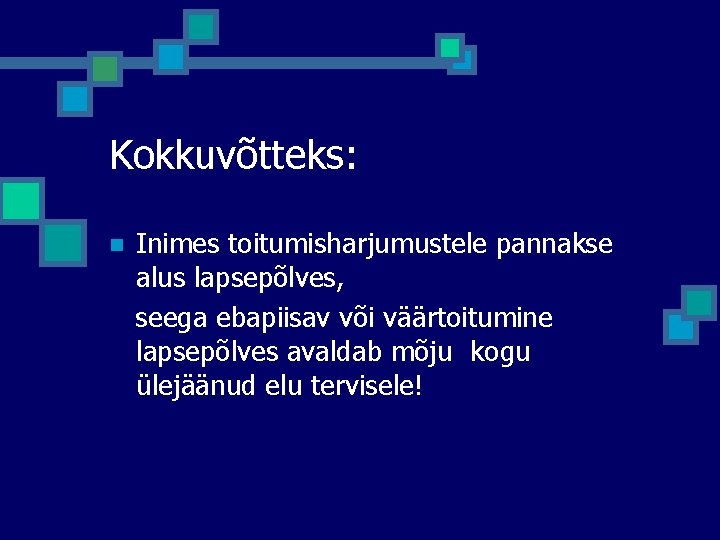 Kokkuvõtteks:

Inimes toitumisharjumustele pannakse alus lapsepõlves,

seega ebapiisav või väärtoitumine lapsepõlves avaldab mõju kogu ülejäänud elu tervisele!